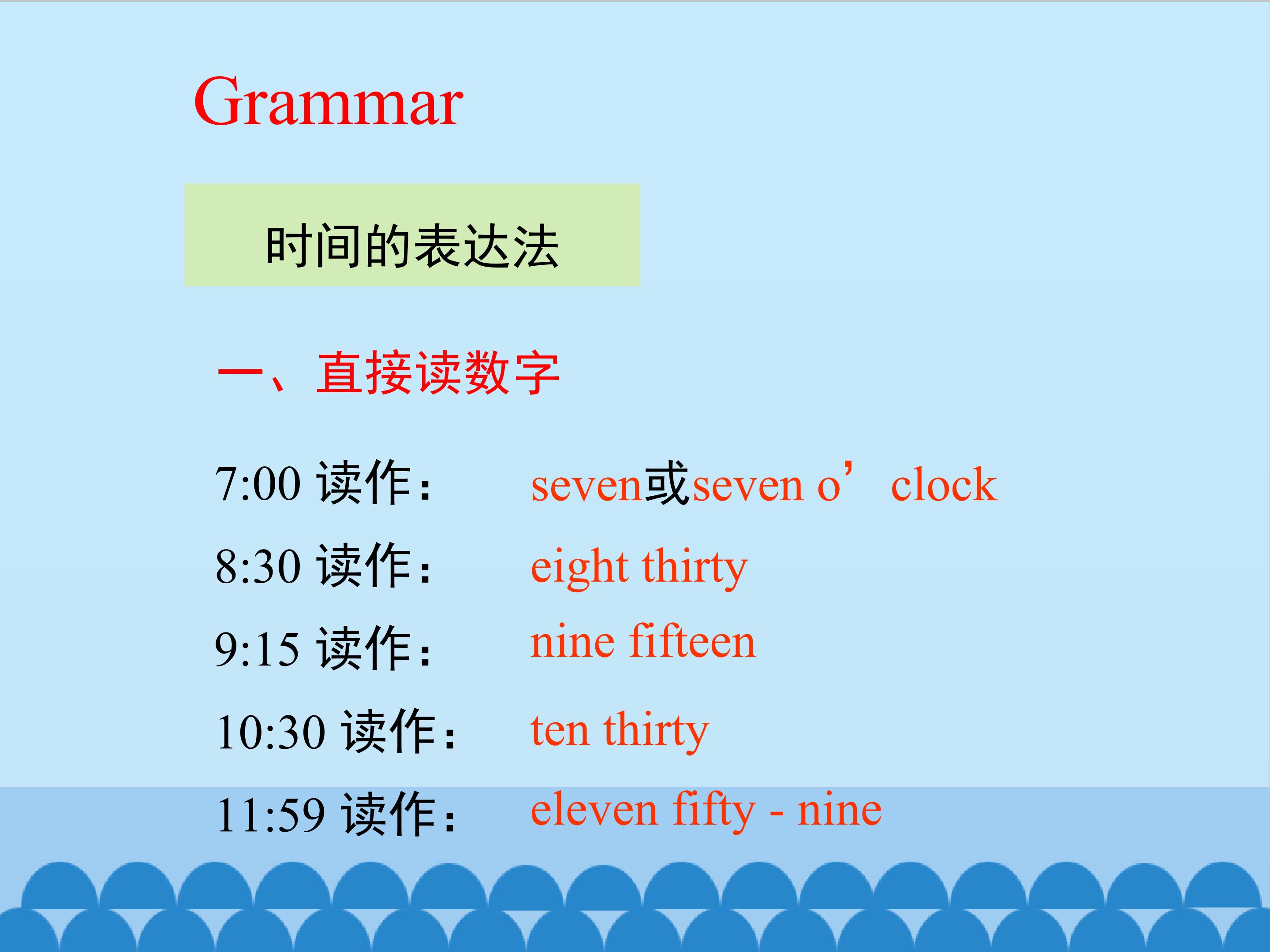 Grammar

时间的表达法

一、直接读数字

7:00 读作： seven或seven o’ clock

8:30 读作： eight thirty

9:15 读作： nine fifteen

10:30 读作： ten thirty

11:59 读作： eleven fifty - nine